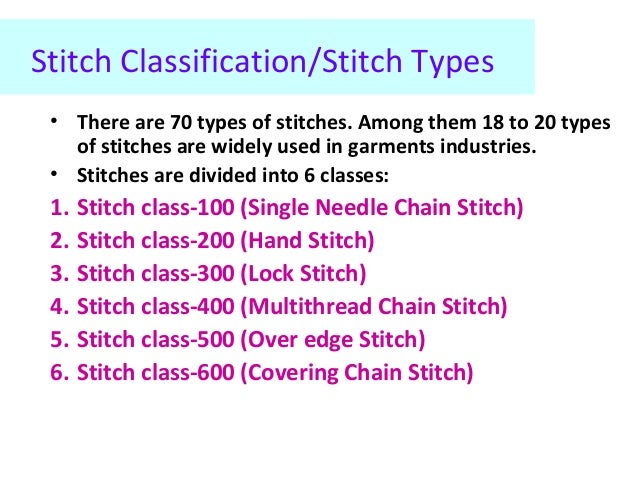 Stitch Classification/Stitch Types

• There are 70 types of stitches. Among them 18 to 20 types of stitches are widely used in garments industries.
• Stitches are divided into 6 classes:

1. Stitch class-100 (Single Needle Chain Stitch)
2. Stitch class-200 (Hand Stitch)
3. Stitch class-300 (Lock Stitch)
4. Stitch class-400 (Multithread Chain Stitch)
5. Stitch class-500 (Over edge Stitch)
6. Stitch class-600 (Covering Chain Stitch)